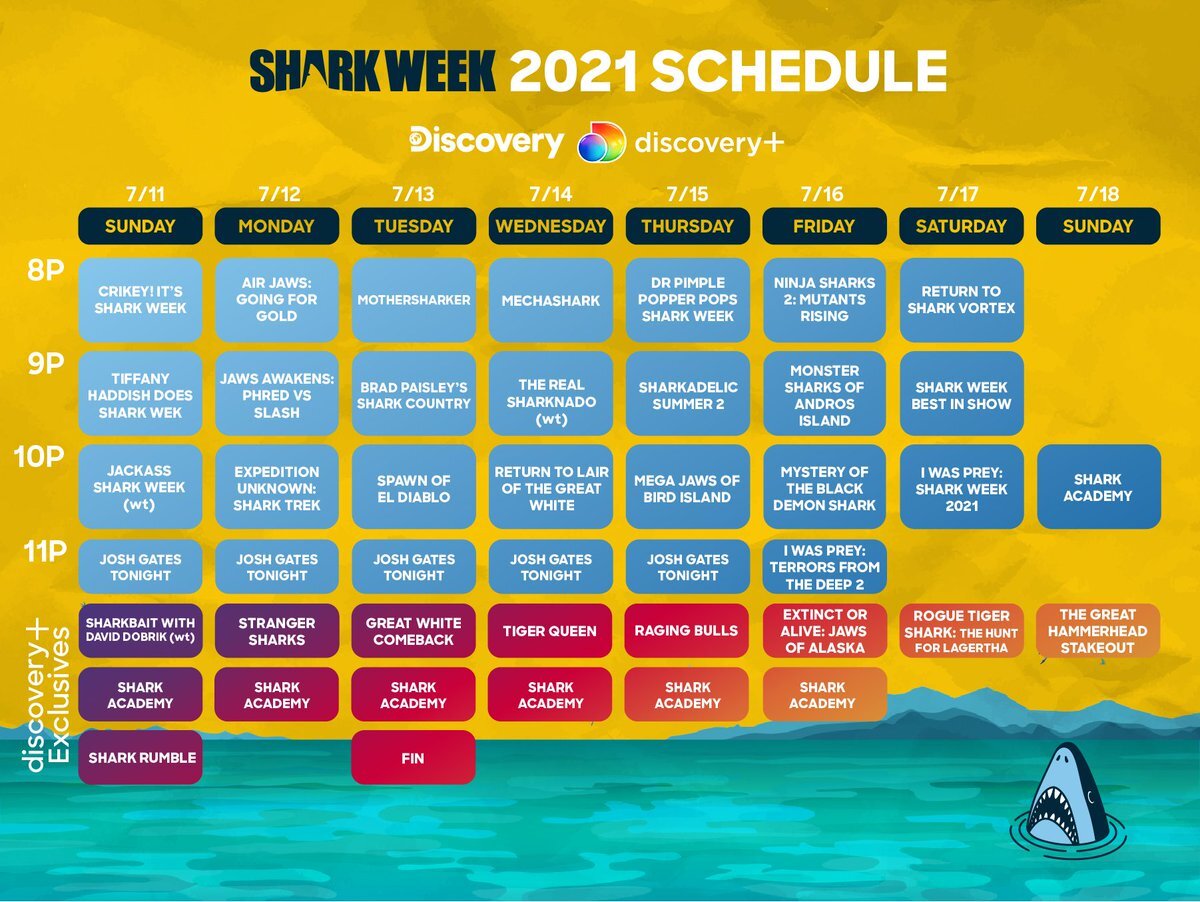 SHARK WEEK 2021 SCHEDULE

Discovery discovery+

| | 7/11 SUNDAY | 7/12 MONDAY | 7/13 TUESDAY | 7/14 WEDNESDAY | 7/15 THURSDAY | 7/16 FRIDAY | 7/17 SATURDAY | 7/18 SUNDAY |
|---|---|---|---|---|---|---|---|---|
| 8P | CRIKEY! IT'S SHARK WEEK | AIR JAWS: GOING FOR GOLD | MOTHERSHARKER | MECHASHARK | DR PIMPLE POPPER POPS SHARK WEEK | NINJA SHARKS 2: MUTANTS RISING | RETURN TO SHARK VORTEX | |
| 9P | TIFFANY HADDISH DOES SHARK WEK | JAWS AWAKENS: PHRED VS SLASH | BRAD PAISLEY'S SHARK COUNTRY | THE REAL SHARKNADO (wt) | SHARKADELIC SUMMER 2 | MONSTER SHARKS OF ANDROS ISLAND | SHARK WEEK BEST IN SHOW | |
| 10P | JACKASS SHARK WEEK (wt) | EXPEDITION UNKNOWN: SHARK TREK | SPAWN OF EL DIABLO | RETURN TO LAIR OF THE GREAT WHITE | MEGA JAWS OF BIRD ISLAND | MYSTERY OF THE BLACK DEMON SHARK | I WAS PREY: SHARK WEEK 2021 | SHARK ACADEMY |
| 11P | JOSH GATES TONIGHT | JOSH GATES TONIGHT | JOSH GATES TONIGHT | JOSH GATES TONIGHT | JOSH GATES TONIGHT | I WAS PREY: TERRORS FROM THE DEEP 2 | | |
| discovery+ Exclusives | SHARKBAIT WITH DAVID DOBRIK (wt) | STRANGER SHARKS | GREAT WHITE COMEBACK | TIGER QUEEN | RAGING BULLS | EXTINCT OR ALIVE: JAWS OF ALASKA | ROGUE TIGER SHARK: THE HUNT FOR LAGERTHA | THE GREAT HAMMERHEAD STAKEOUT |
| | SHARK ACADEMY | SHARK ACADEMY | SHARK ACADEMY | SHARK ACADEMY | SHARK ACADEMY | SHARK ACADEMY | | |
| | SHARK RUMBLE | | FIN | | | | | |